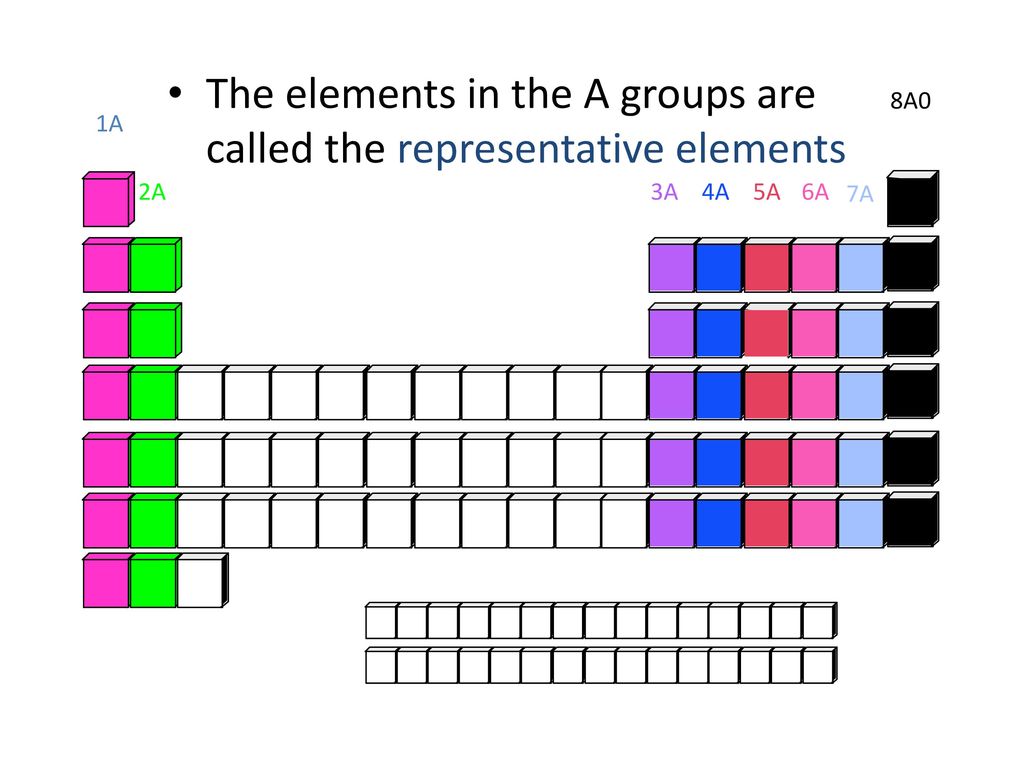 • The elements in the A groups are called the representative elements

8A0

1A

2A

3A 4A 5A 6A 7A